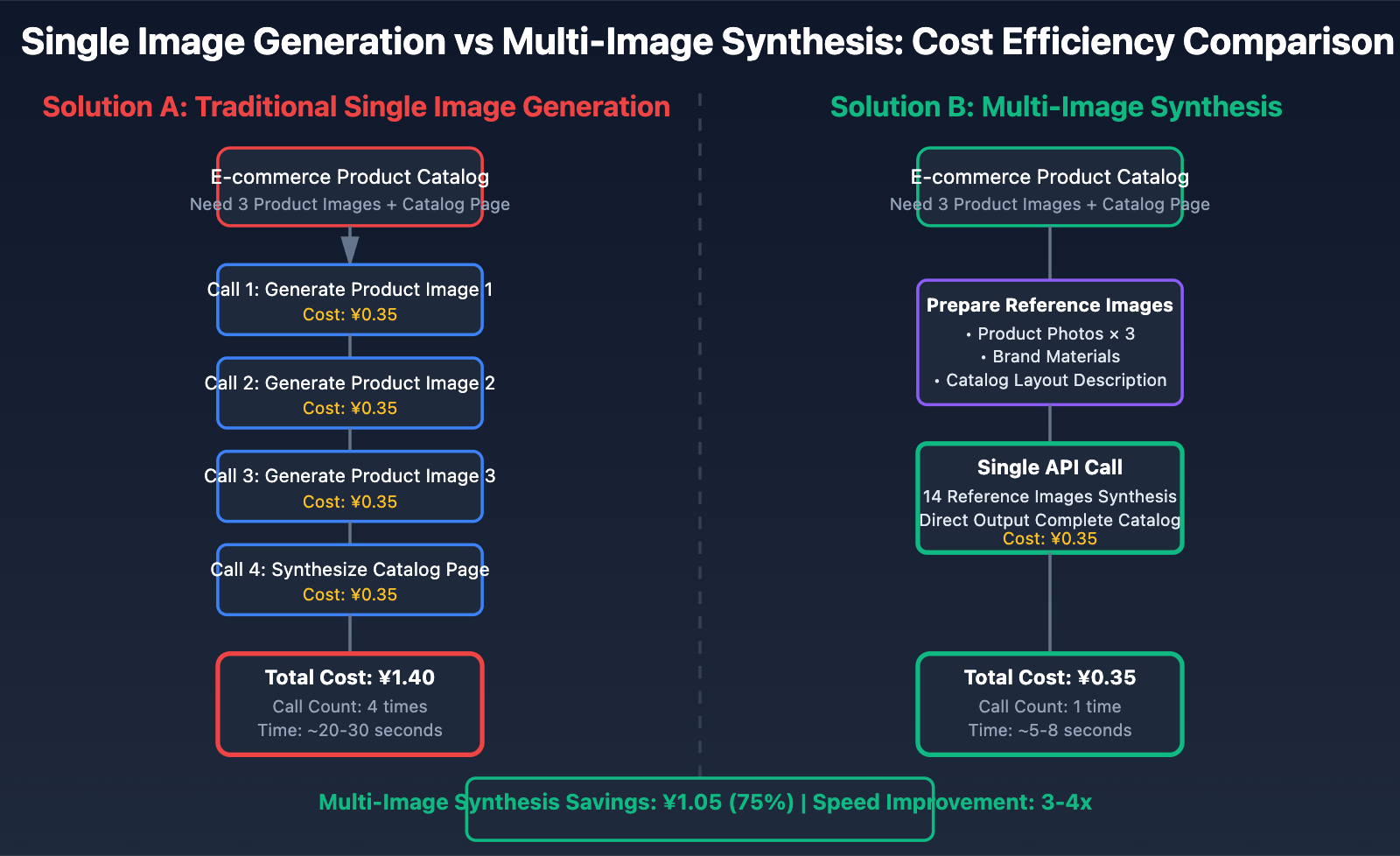 Single Image Generation vs Multi-Image Synthesis: Cost Efficiency Comparison

Solution A: Traditional Single Image Generation

E-commerce Product Catalog
Need 3 Product Images + Catalog Page

Call 1: Generate Product Image 1
Cost: ¥0.35

Call 2: Generate Product Image 2
Cost: ¥0.35

Call 3: Generate Product Image 3
Cost: ¥0.35

Call 4: Synthesize Catalog Page
Cost: ¥0.35

Total Cost: ¥1.40
Call Count: 4 times
Time: ~20-30 seconds

Solution B: Multi-Image Synthesis

E-commerce Product Catalog
Need 3 Product Images + Catalog Page

Prepare Reference Images
• Product Photos × 3
• Brand Materials
• Catalog Layout Description

Single API Call
14 Reference Images Synthesis
Direct Output Complete Catalog
Cost: ¥0.35

Total Cost: ¥0.35
Call Count: 1 time
Time: ~5-8 seconds

Multi-Image Synthesis Savings: ¥1.05 (75%) | Speed Improvement: 3-4x